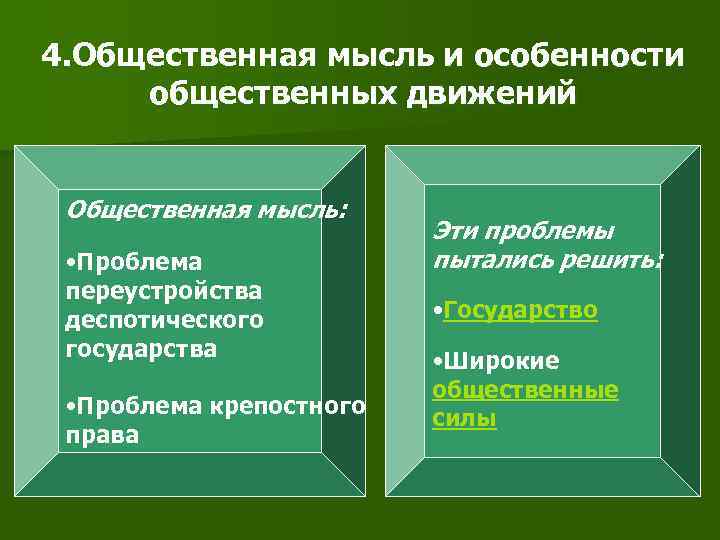 4.Общественная мысль и особенности общественных движений

Общественная мысль:

•Проблема переустройства деспотического государства

•Проблема крепостного права

Эти проблемы пытались решить:

•Государство

•Широкие общественные силы